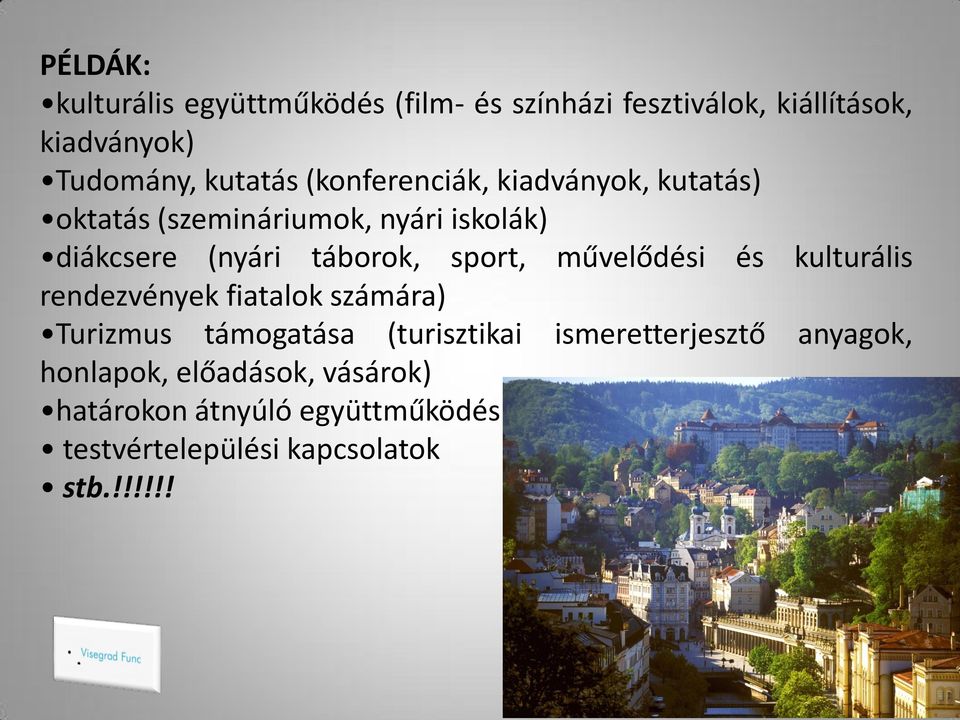 PÉLDÁK:
•kulturális együttműködés (film- és színházi fesztiválok, kiállítások, kiadványok)
•Tudomány, kutatás (konferenciák, kiadványok, kutatás)
•oktatás (szemináriumok, nyári iskolák)
•diákcsere (nyári táborok, sport, művelődési és kulturális rendezvények fiatalok számára)
•Turizmus támogatása (turisztikai ismeretterjesztő anyagok, honlapok, előadások, vásárok)
•határokon átnyúló együttműködés
• testvértelepülési kapcsolatok
• stb.!!!!!!

Visegrad Func